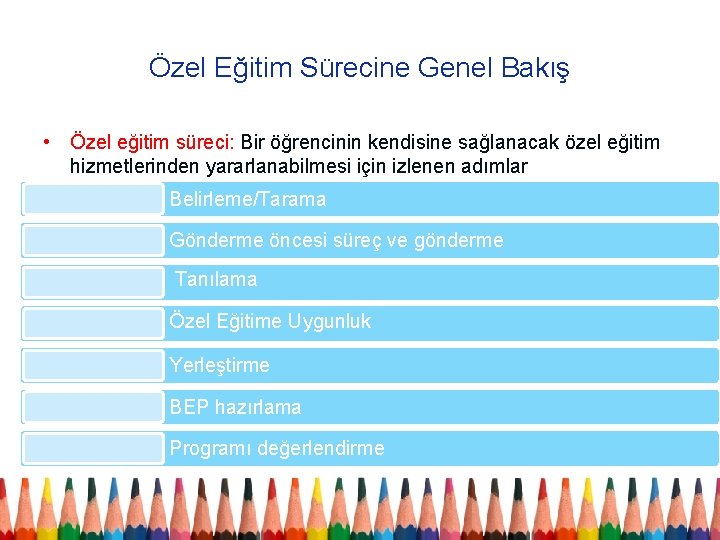 Özel Eğitim Sürecine Genel Bakış

• Özel eğitim süreci: Bir öğrencinin kendisine sağlanacak özel eğitim hizmetlerinden yararlanabilmesi için izlenen adımlar

Belirleme/Tarama

Gönderme öncesi süreç ve gönderme

Tanılama

Özel Eğitime Uygunluk

Yerleştirme

BEP hazırlama

Programı değerlendirme